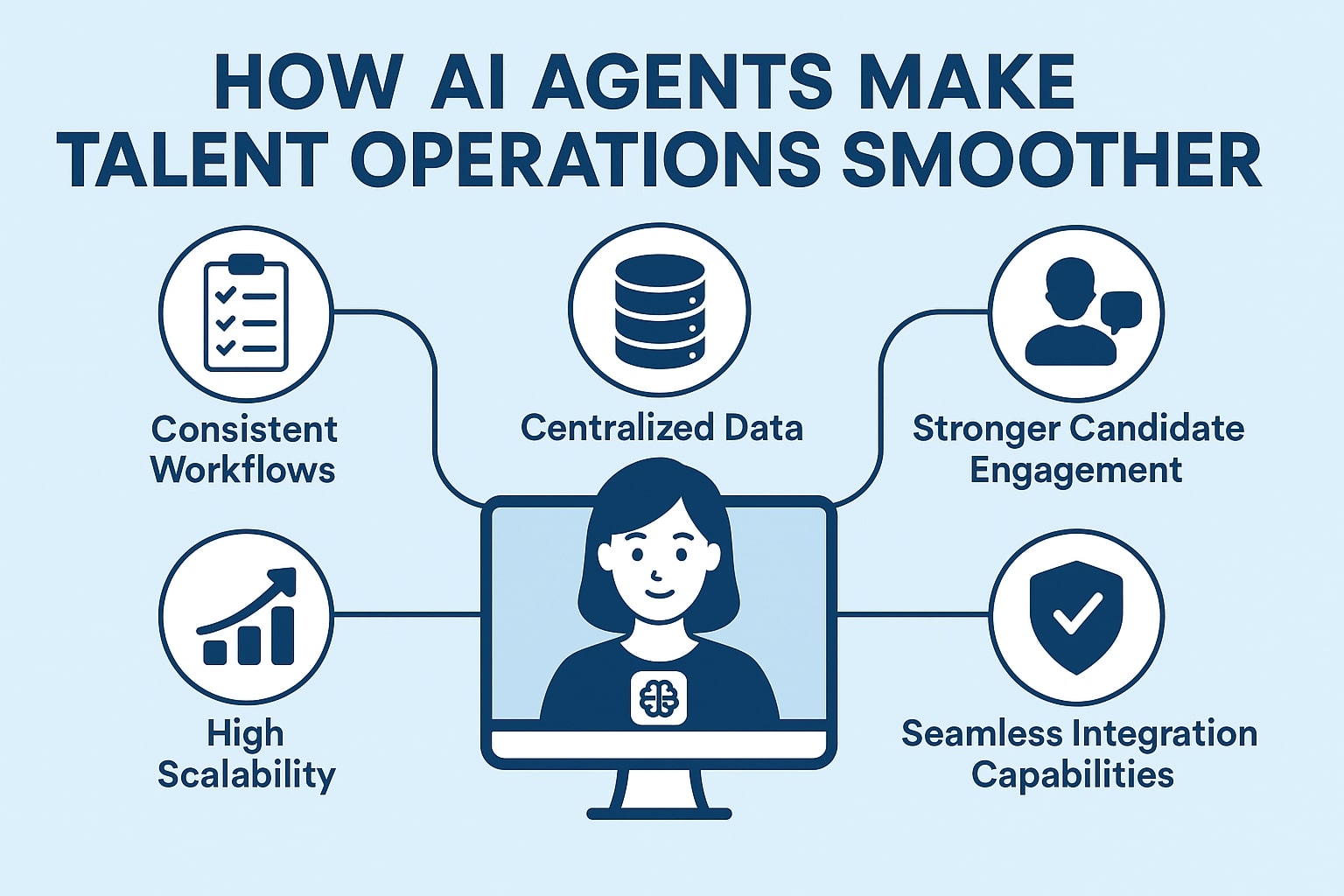 HOW AI AGENTS MAKE TALENT OPERATIONS SMOOTHER

Consistent Workflows

Centralized Data

Stronger Candidate Engagement

High Scalability

Seamless Integration Capabilities